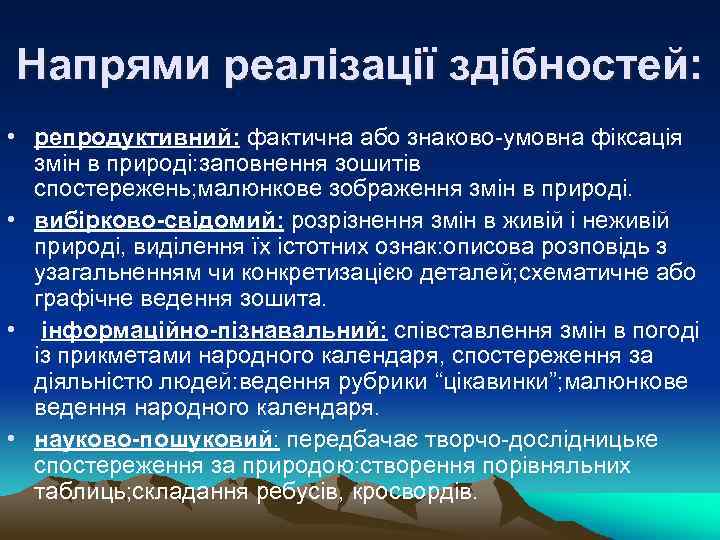 Напрями реалізації здібностей:

• репродуктивний: фактична або знаково-умовна фіксація змін в природі:заповнення зошитів спостережень;малюнкове зображення змін в природі.

• вибірково-свідомий: розрізнення змін в живій і неживій природі, виділення їх істотних ознак:описова розповідь з узагальненням чи конкретизацією деталей;схематичне або графічне ведення зошита.

• інформаційно-пізнавальний: співставлення змін в погоді із прикметами народного календаря, спостереження за діяльністю людей:ведення рубрики “цікавинки”;малюнкове ведення народного календаря.

• науково-пошуковий: передбачає творчо-дослідницьке спостереження за природою:створення порівняльних таблиць;складання ребусів, кросвордів.